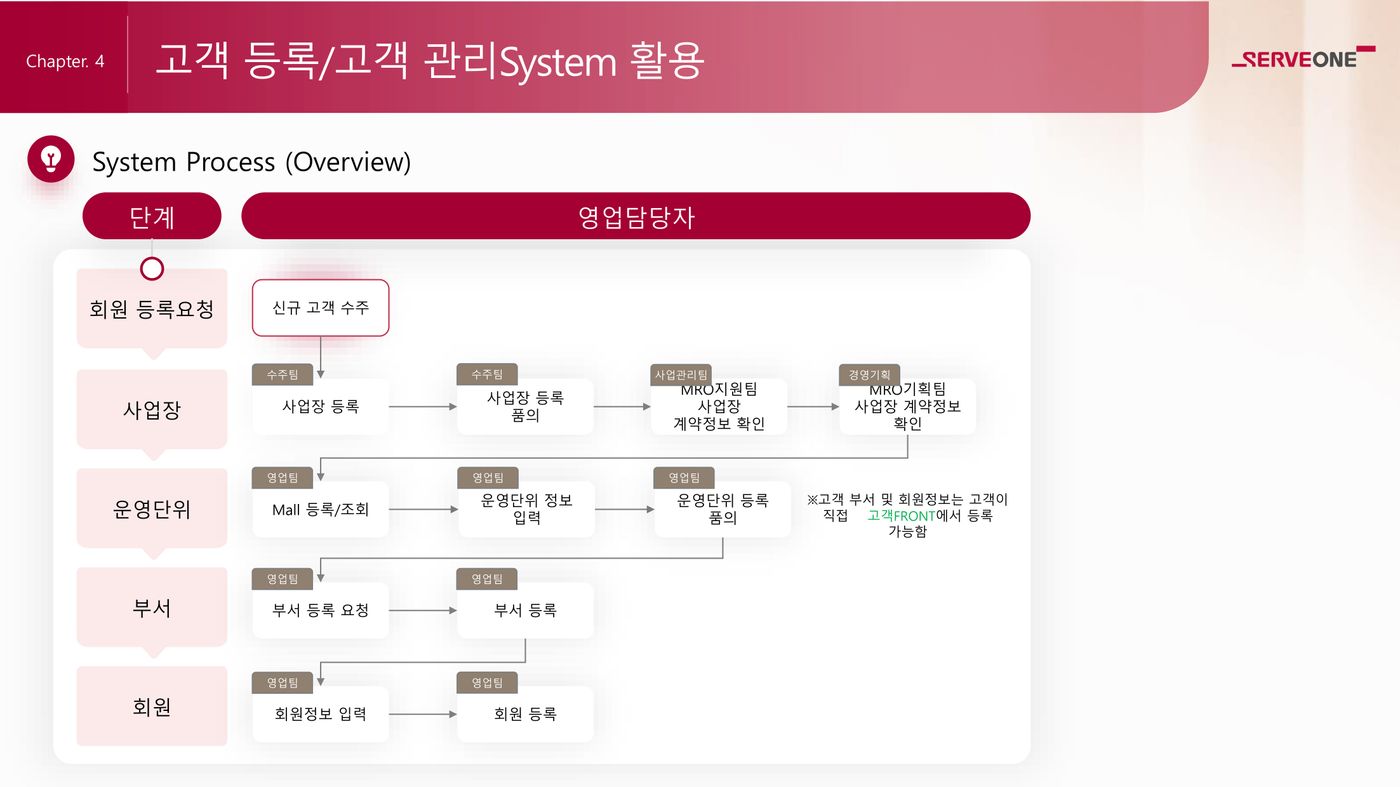 Chapter. 4

고객 등록/고객 관리System 활용

SERVEONE

System Process (Overview)

단계

영업담당자

회원 등록요청

신규 고객 수주

사업장

수주팀
사업장 등록

수주팀
사업장 등록 품의

사업관리팀
MRO지원팀 사업장 계약정보 확인

경영기획
MRO기획팀 사업장 계약정보 확인

운영단위

영업팀
Mall 등록/조회

영업팀
운영단위 정보 입력

영업팀
운영단위 등록 품의

※고객 부서 및 회원정보는 고객이 직접 고객FRONT에서 등록 가능함

부서

영업팀
부서 등록 요청

영업팀
부서 등록

회원

영업팀
회원정보 입력

영업팀
회원 등록